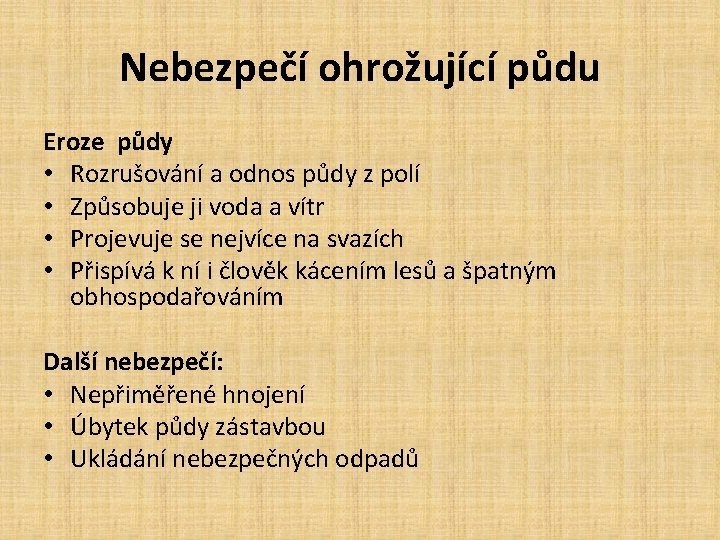 Nebezpečí ohrožující půdu

Eroze půdy
• Rozrušování a odnos půdy z polí
• Způsobuje ji voda a vítr
• Projevuje se nejvíce na svazích
• Přispívá k ní i člověk kácením lesů a špatným obhospodařováním

Další nebezpečí:
• Nepřiměřené hnojení
• Úbytek půdy zástavbou
• Ukládání nebezpečných odpadů